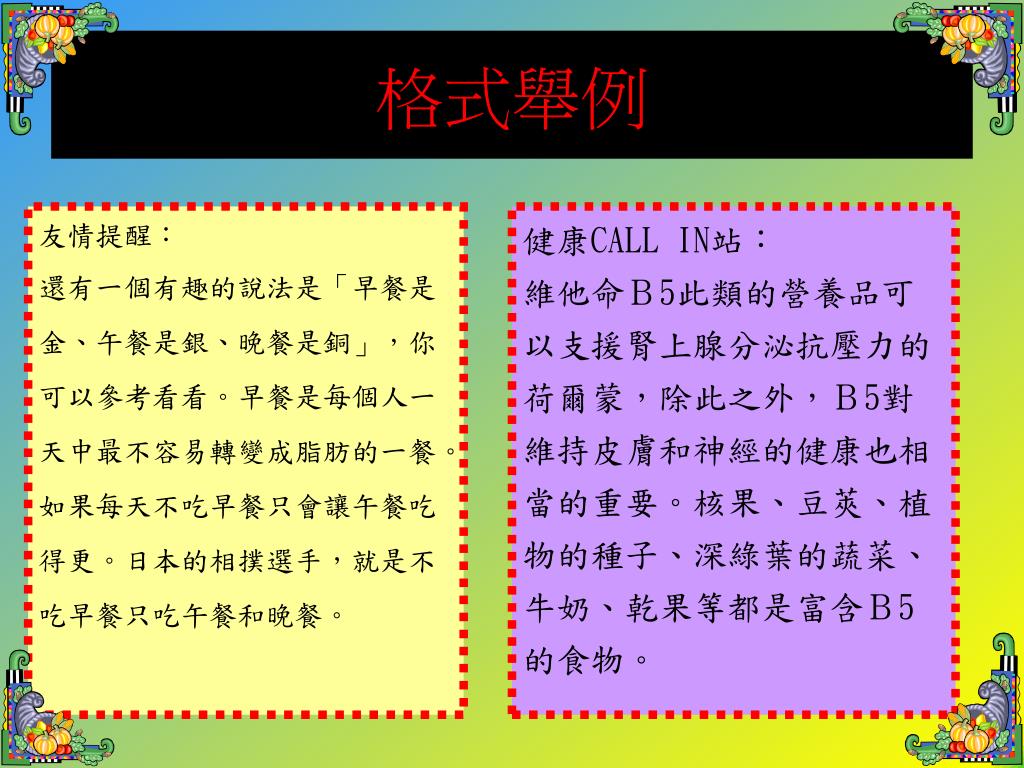 格式舉例

友情提醒：
還有一個有趣的說法是「早餐是金、午餐是銀、晚餐是銅」，你可以參考看看。早餐是每個人一天中最不容易轉變成脂肪的一餐。如果每天不吃早餐只會讓午餐吃得更。日本的相撲選手，就是不吃早餐只吃午餐和晚餐。

健康CALL IN站：
維他命B5此類的營養品可以支援腎上腺分泌抗壓力的荷爾蒙，除此之外，B5對維持皮膚和神經的健康也相當的重要。核果、豆莢、植物的種子、深綠葉的蔬菜、牛奶、乾果等都是富含B5的食物。